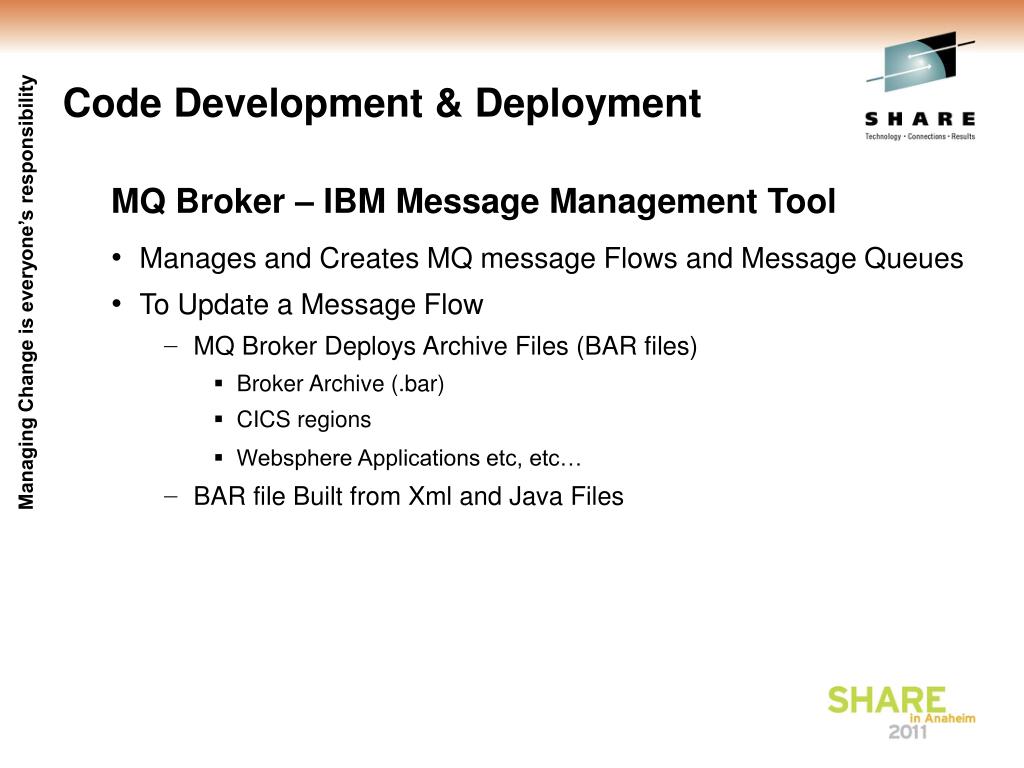 Managing Change is everyone's responsibility

Code Development & Deployment

SHARE
Technology • Connections • Results

MQ Broker – IBM Message Management Tool

• Manages and Creates MQ message Flows and Message Queues
• To Update a Message Flow
– MQ Broker Deploys Archive Files (BAR files)
▪ Broker Archive (.bar)
▪ CICS regions
▪ Websphere Applications etc, etc…
– BAR file Built from Xml and Java Files

SHARE in Anaheim 2011